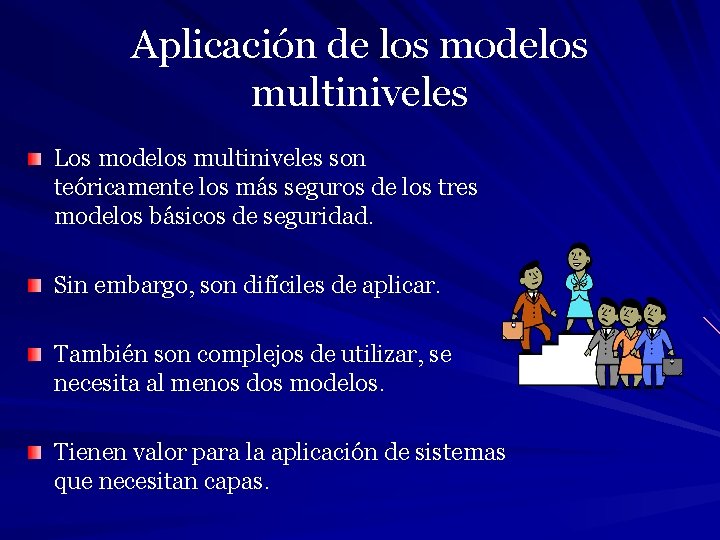 Aplicación de los modelos multiniveles

Los modelos multiniveles son teóricamente los más seguros de los tres modelos básicos de seguridad.

Sin embargo, son difíciles de aplicar.

También son complejos de utilizar, se necesita al menos dos modelos.

Tienen valor para la aplicación de sistemas que necesitan capas.